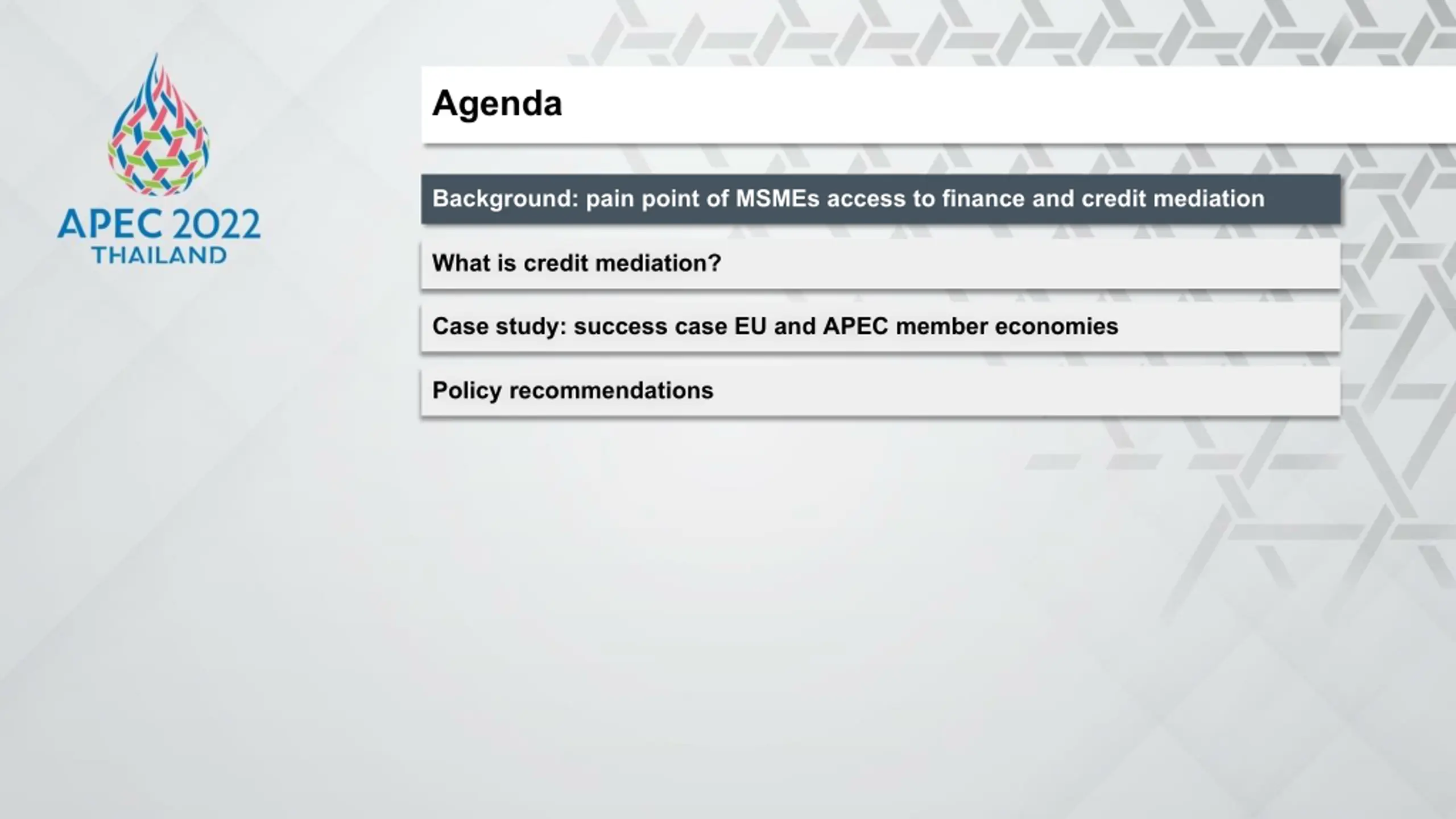 APEC 2022
THAILAND

Agenda

Background: pain point of MSMEs access to finance and credit mediation

What is credit mediation?

Case study: success case EU and APEC member economies

Policy recommendations